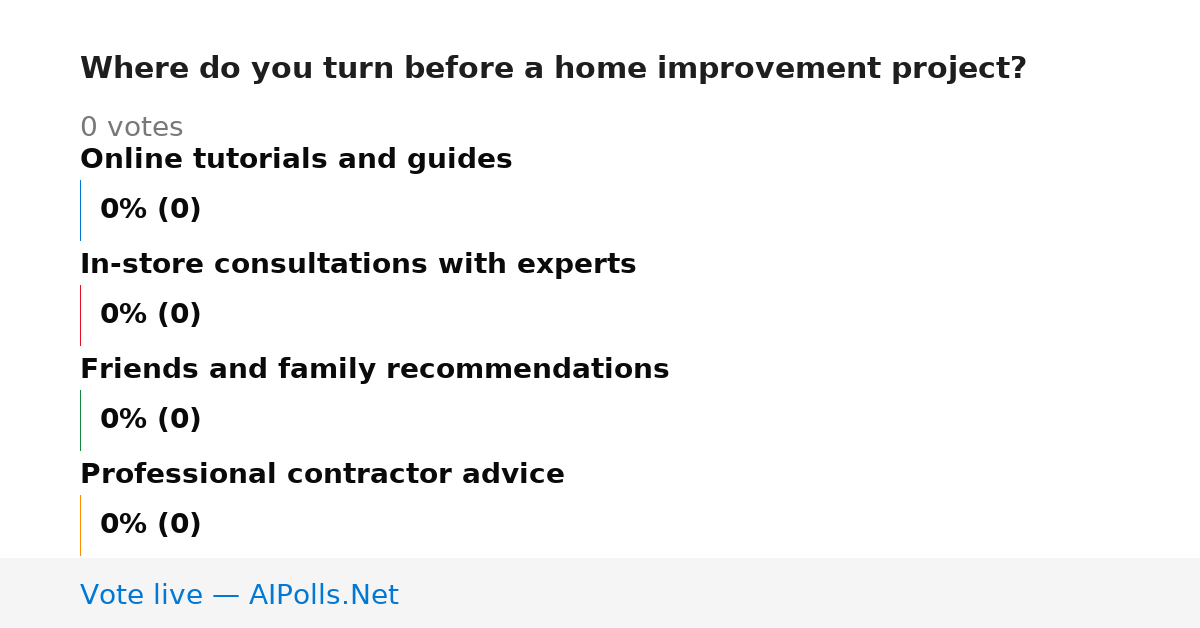 Where do you turn before a home improvement project?

0 votes

Online tutorials and guides

0% (0)

In-store consultations with experts

0% (0)

Friends and family recommendations

0% (0)

Professional contractor advice

0% (0)

Vote live — AIPolls.Net